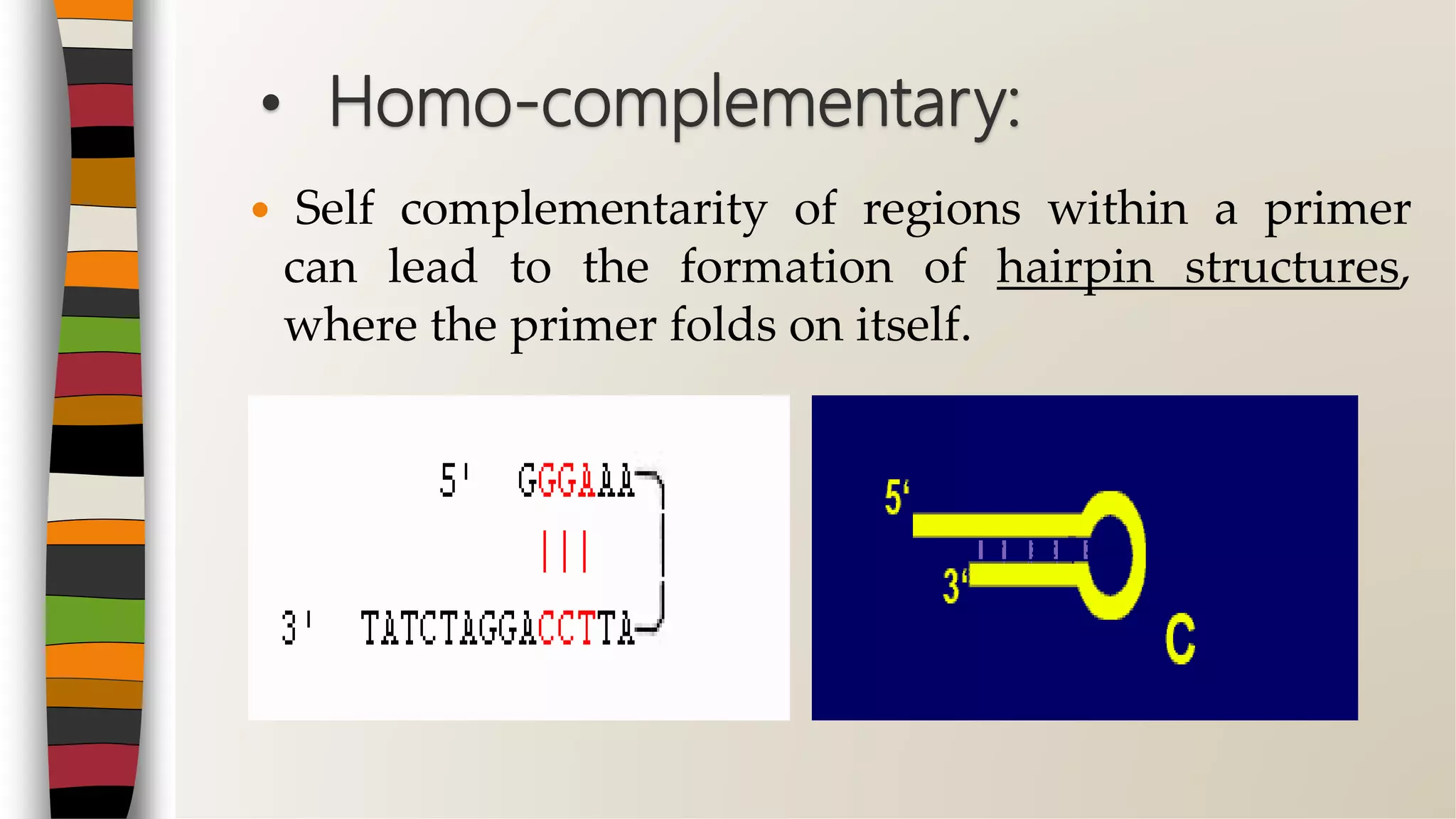 • Homo-complementary:

• Self complementarity of regions within a primer can lead to the formation of hairpin structures, where the primer folds on itself.

5' GGGAAA
|||
3' TATCTAGGACCTTA

5'
3'
C